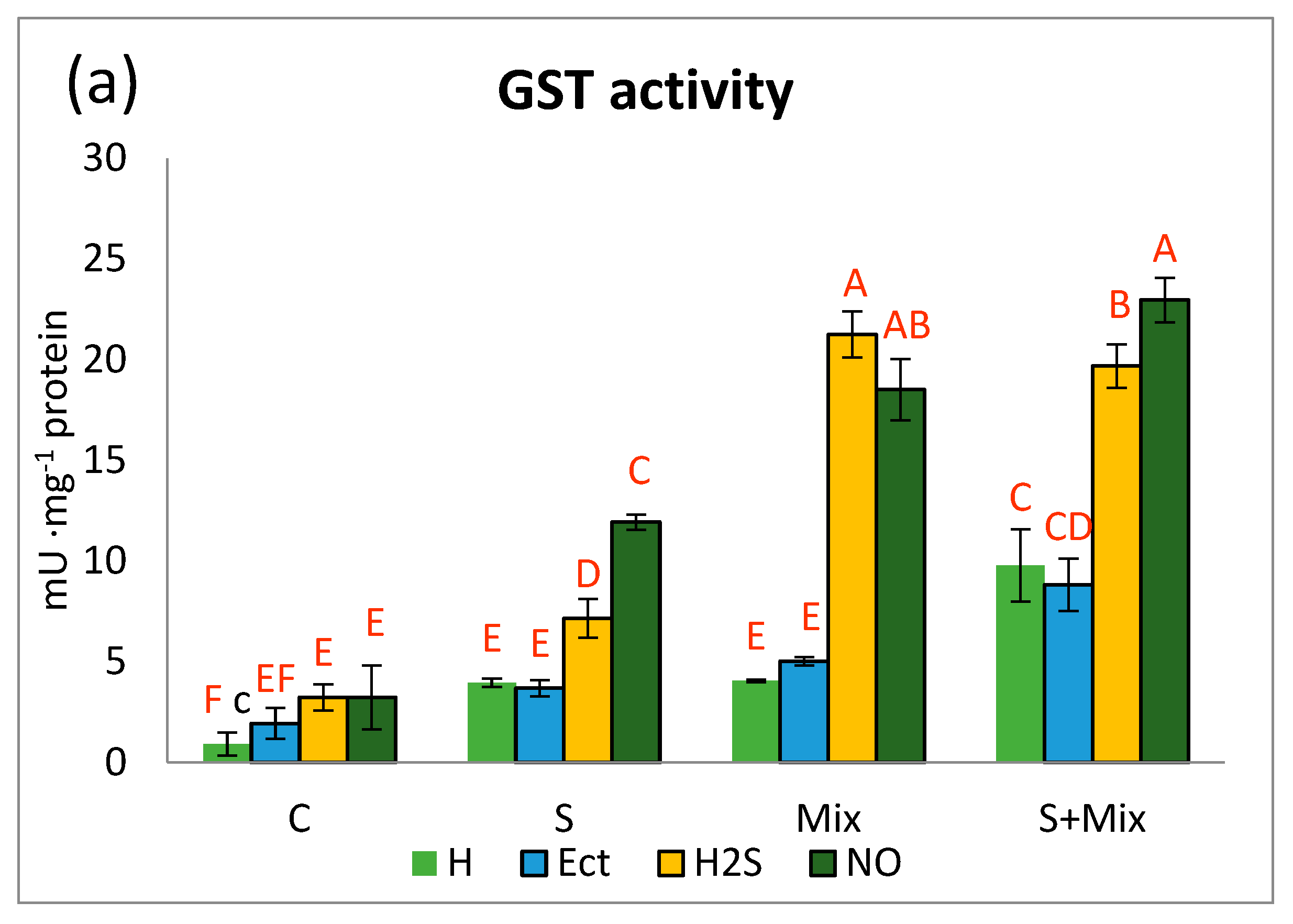 (a)

GST activity

mU ·mg$^{-1}$ protein

30
25
20
15
10
5
0

F c EF E E
E E D C
E E A AB
C CD B A

C S Mix S+Mix

H Ect H2S NO